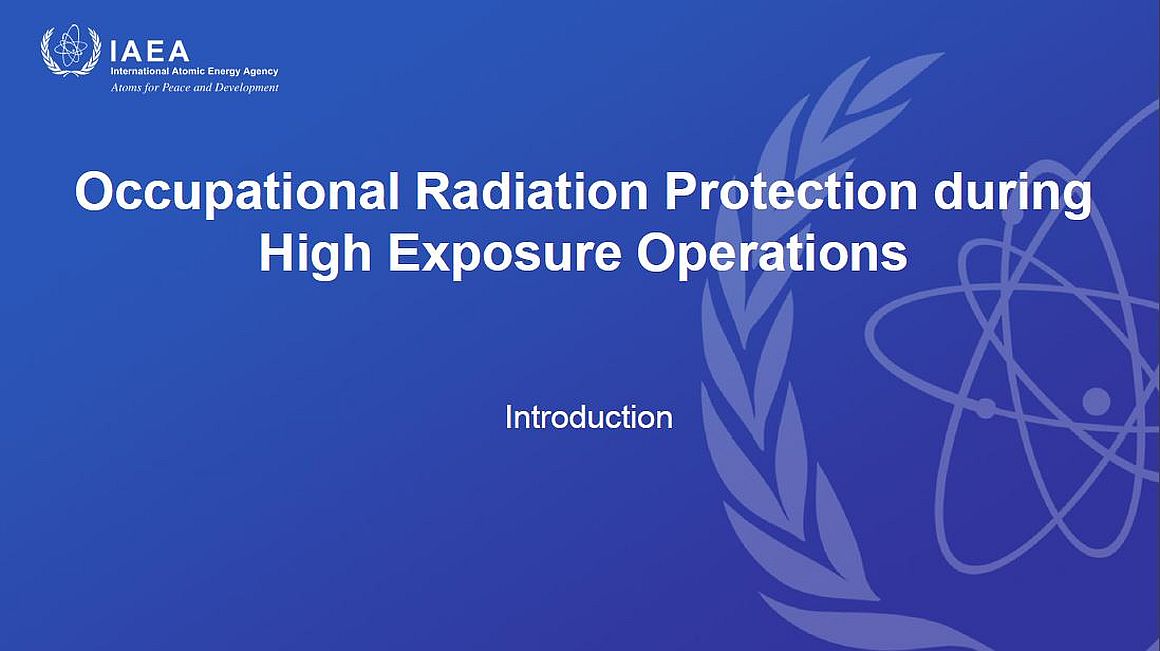 IAEA
International Atomic Energy Agency
Atoms for Peace and Development

Occupational Radiation Protection during High Exposure Operations

Introduction